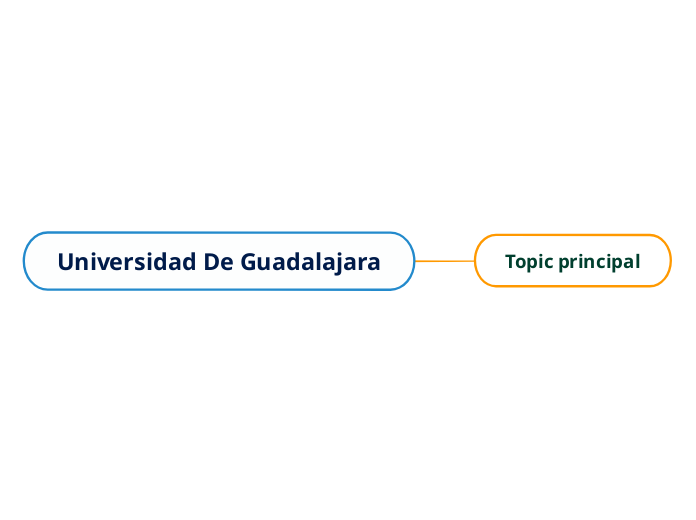 Universidad De Guadalajara

Topic principal